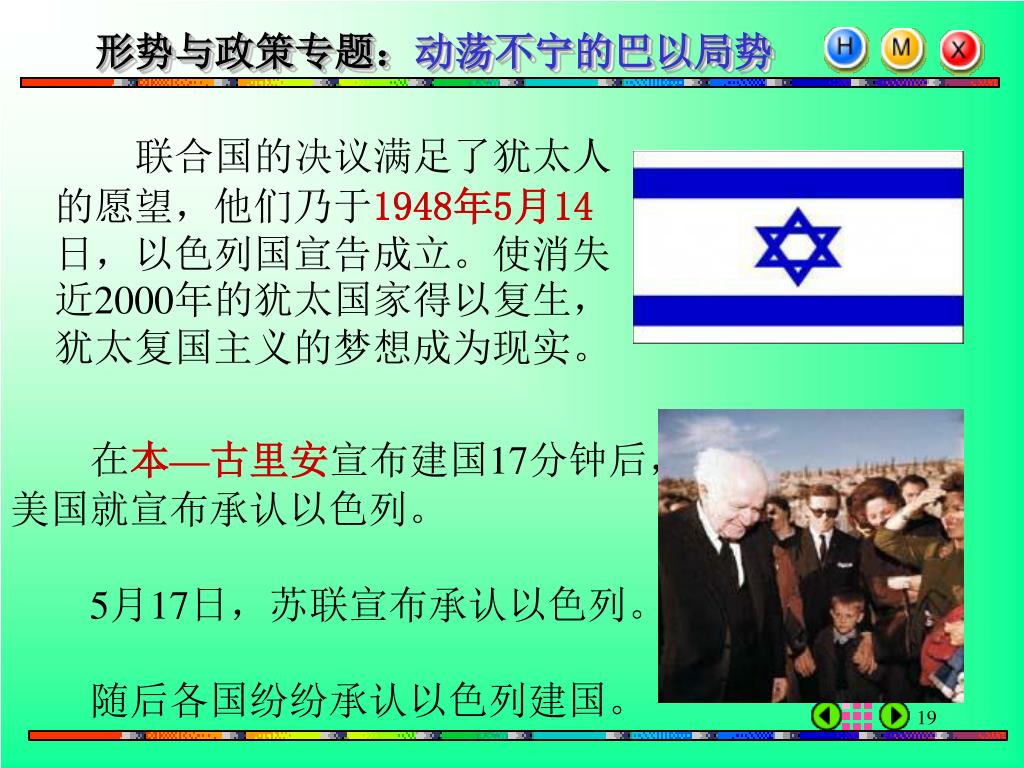 形势与政策专题：动荡不宁的巴以局势

H M X

联合国的决议满足了犹太人的愿望，他们乃于1948年5月14日，以色列国宣告成立。使消失近2000年的犹太国家得以复生，犹太复国主义的梦想成为现实。

在本—古里安宣布建国17分钟后，美国就宣布承认以色列。

5月17日，苏联宣布承认以色列。

随后各国纷纷承认以色列建国。

19